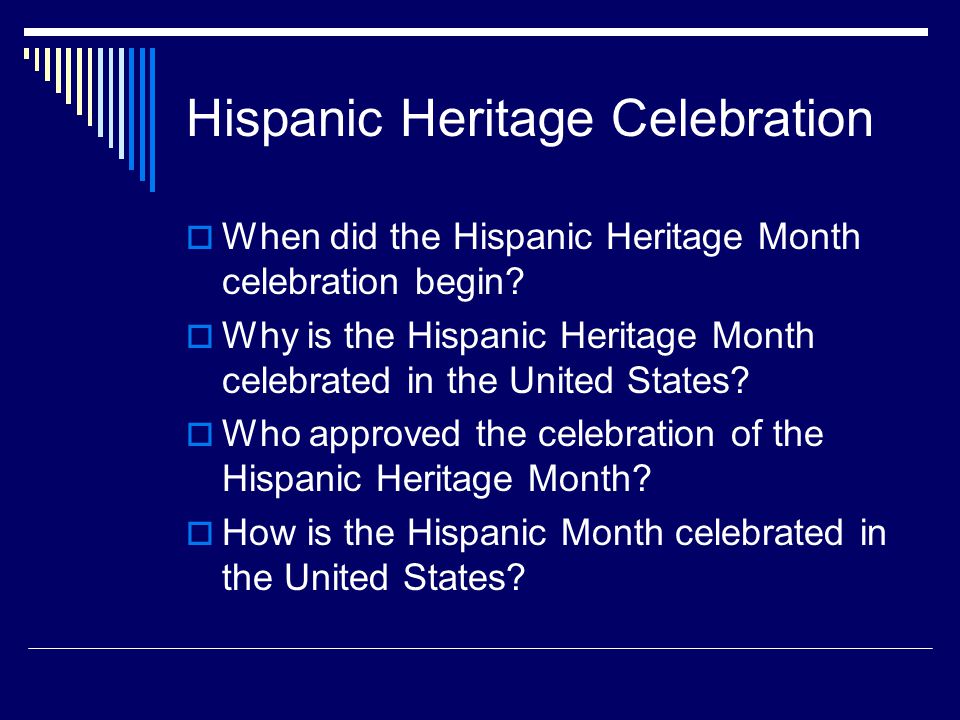 Hispanic Heritage Celebration

When did the Hispanic Heritage Month celebration begin?

Why is the Hispanic Heritage Month celebrated in the United States?

Who approved the celebration of the Hispanic Heritage Month?

How is the Hispanic Month celebrated in the United States?